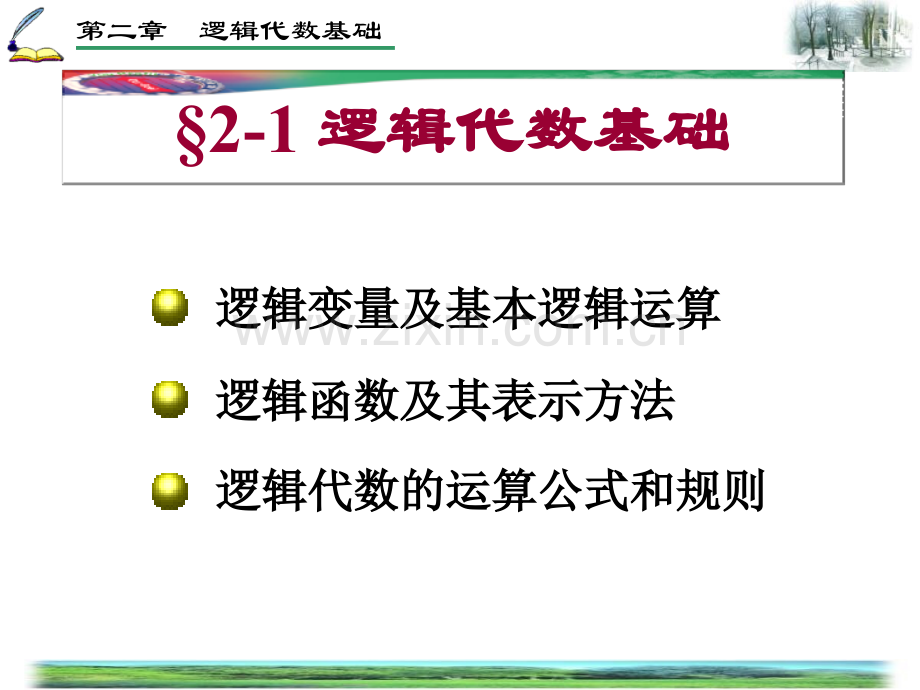 第二章　逻辑代数基础

§2-1 逻辑代数基础

逻辑变量及基本逻辑运算

www.zixin.com.cn

逻辑函数及其表示方法

逻辑代数的运算公式和规则